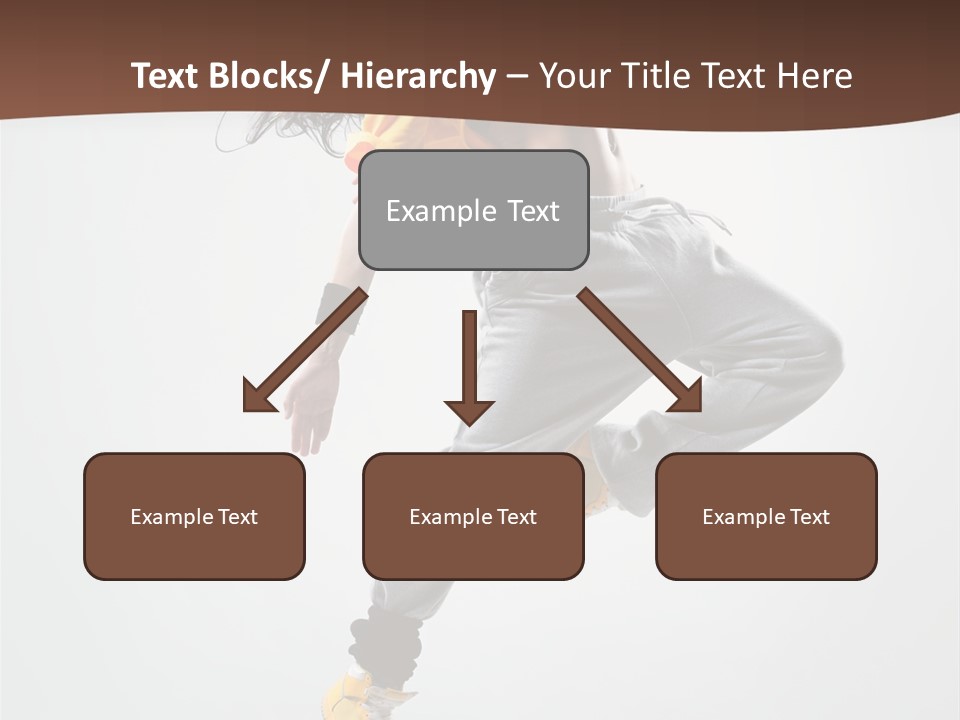 Text Blocks/ Hierarchy – Your Title Text Here

Example Text

Example Text

Example Text

Example Text